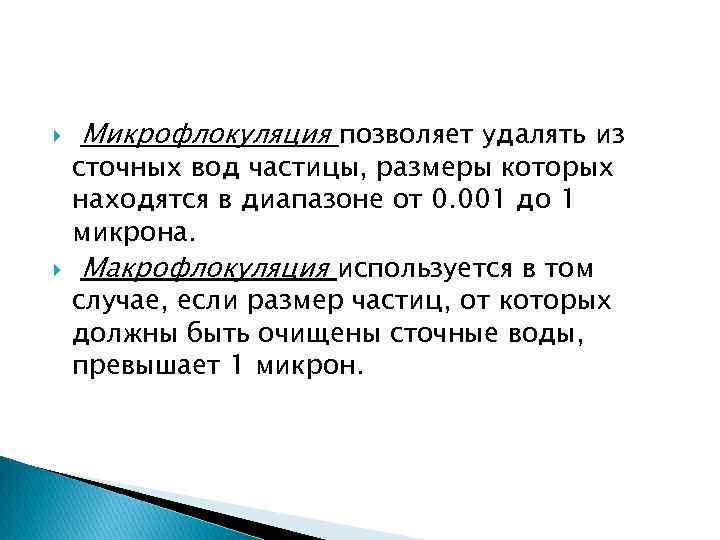 Микрофлокуляция позволяет удалять из сточных вод частицы, размеры которых находятся в диапазоне от 0.001 до 1 микрона.

Макрофлокуляция используется в том случае, если размер частиц, от которых должны быть очищены сточные воды, превышает 1 микрон.